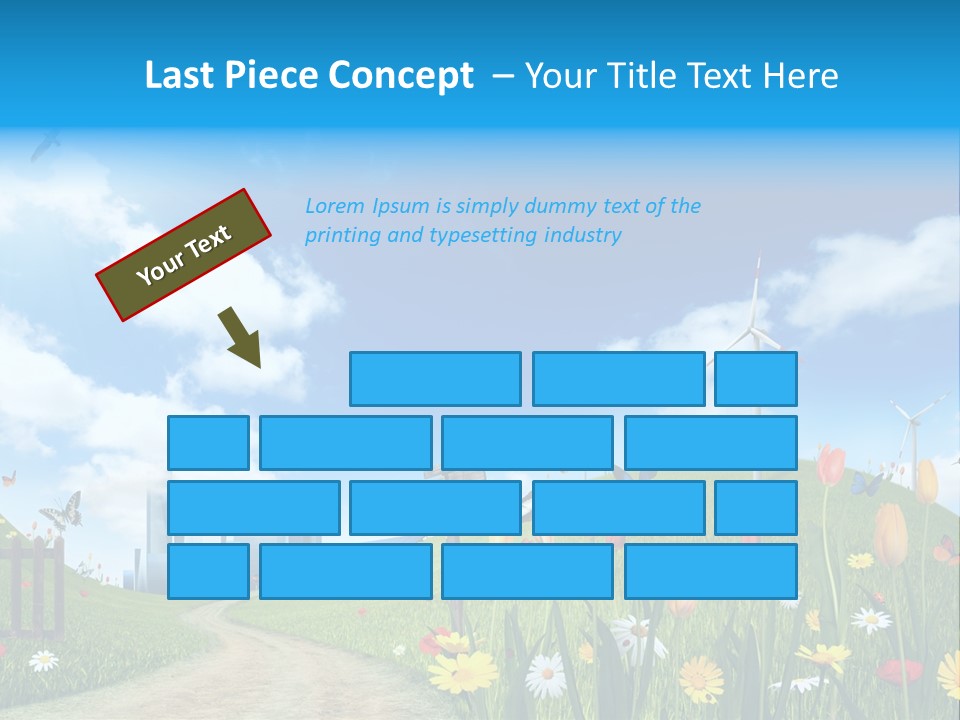 Last Piece Concept – Your Title Text Here

Your Text

Lorem Ipsum is simply dummy text of the printing and typesetting industry